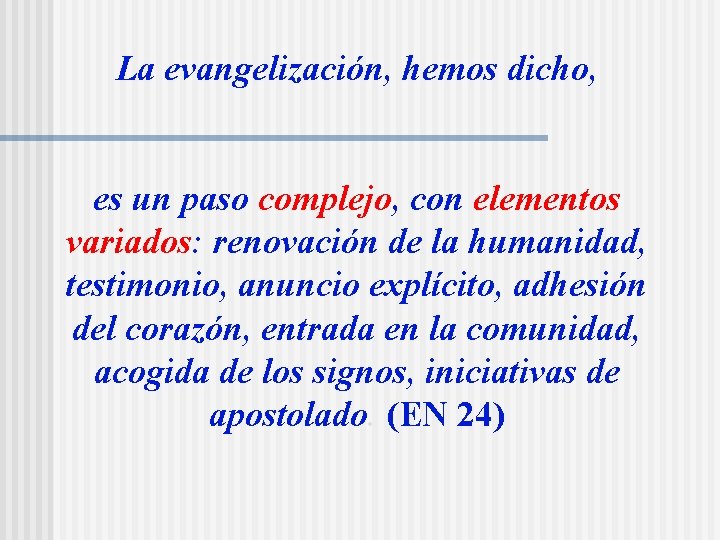 La evangelización, hemos dicho,

es un paso complejo, con elementos variados: renovación de la humanidad, testimonio, anuncio explícito, adhesión del corazón, entrada en la comunidad, acogida de los signos, iniciativas de apostolado. (EN 24)